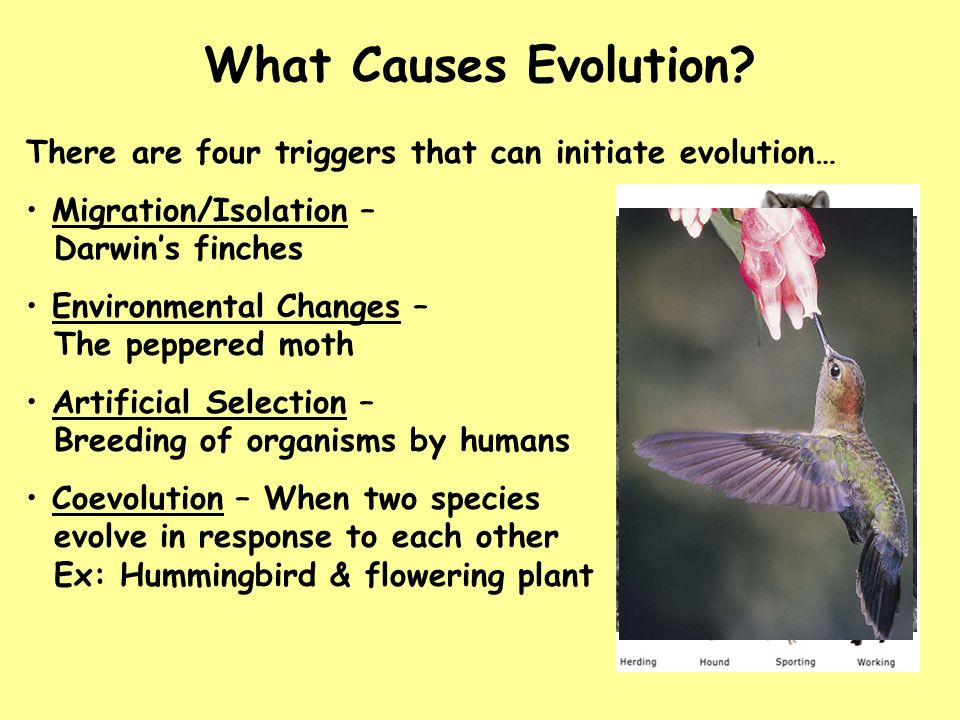 What Causes Evolution?

There are four triggers that can initiate evolution…

• Migration/Isolation – Darwin's finches

• Environmental Changes – The peppered moth

• Artificial Selection – Breeding of organisms by humans

• Coevolution – When two species evolve in response to each other Ex: Hummingbird & flowering plant

Herding Hound Sporting Working